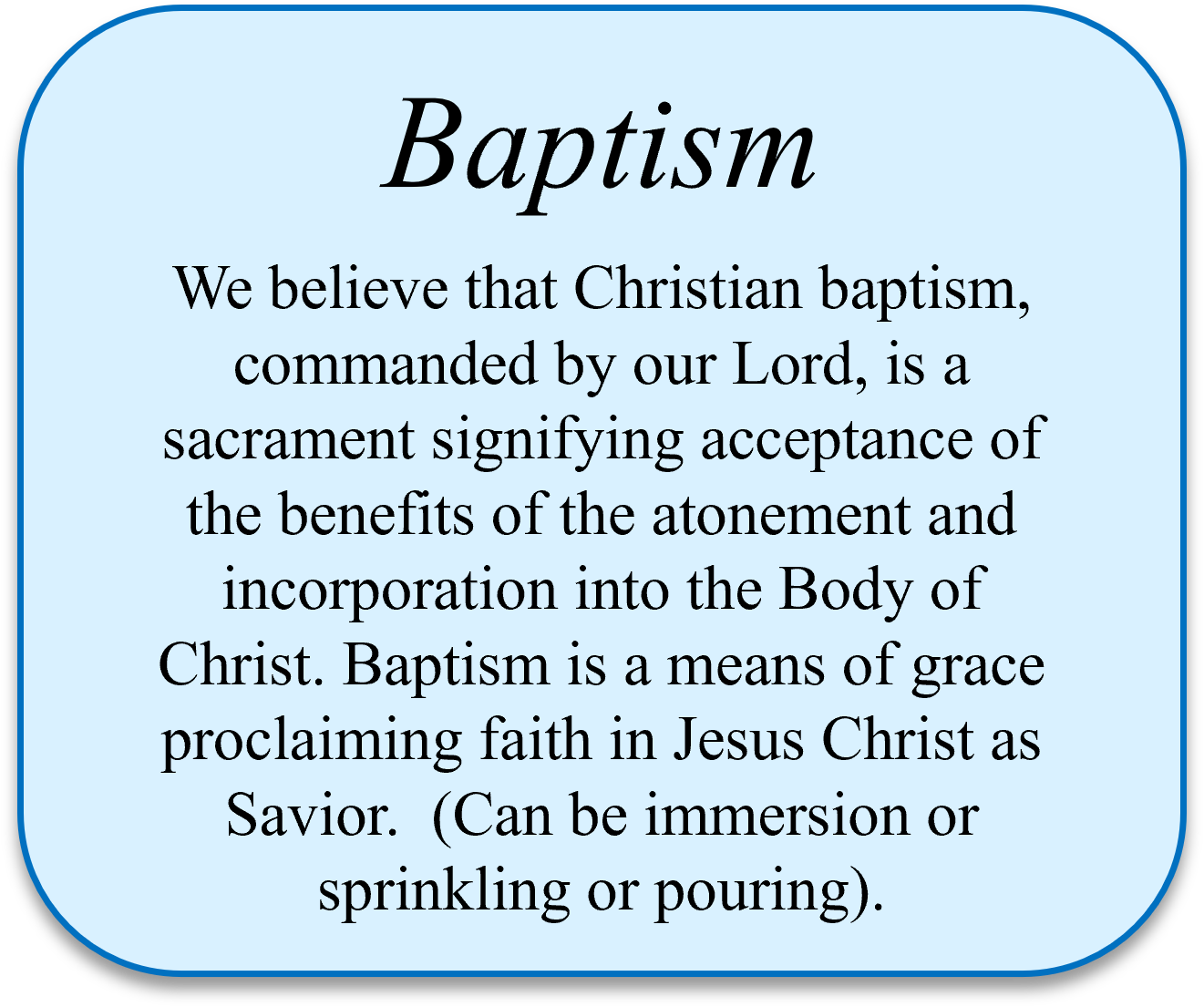 Baptism

We believe that Christian baptism, commanded by our Lord, is a sacrament signifying acceptance of the benefits of the atonement and incorporation into the Body of Christ. Baptism is a means of grace proclaiming faith in Jesus Christ as Savior. (Can be immersion or sprinkling or pouring).